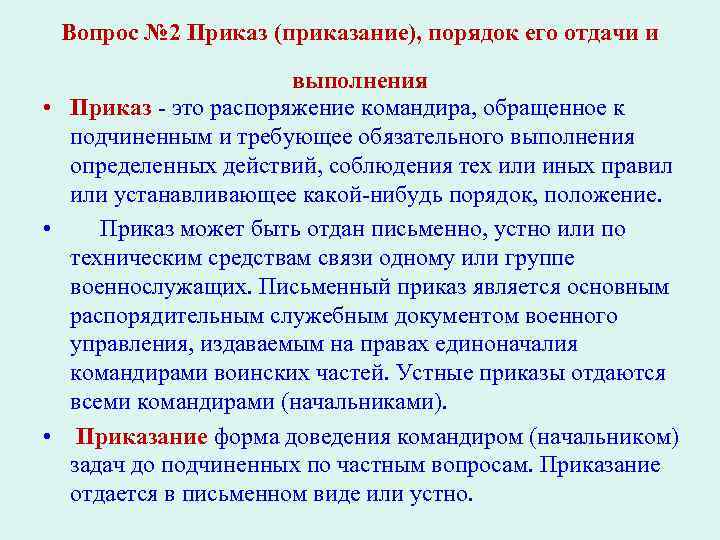 Вопрос №2 Приказ (приказание), порядок его отдачи и выполнения

• Приказ - это распоряжение командира, обращенное к подчиненным и требующее обязательного выполнения определенных действий, соблюдения тех или иных правил или устанавливающее какой-нибудь порядок, положение.

• Приказ может быть отдан письменно, устно или по техническим средствам связи одному или группе военнослужащих. Письменный приказ является основным распорядительным служебным документом военного управления, издаваемым на правах единоначалия командирами воинских частей. Устные приказы отдаются всеми командирами (начальниками).

• Приказание форма доведения командиром (начальником) задач до подчиненных по частным вопросам. Приказание отдается в письменном виде или устно.